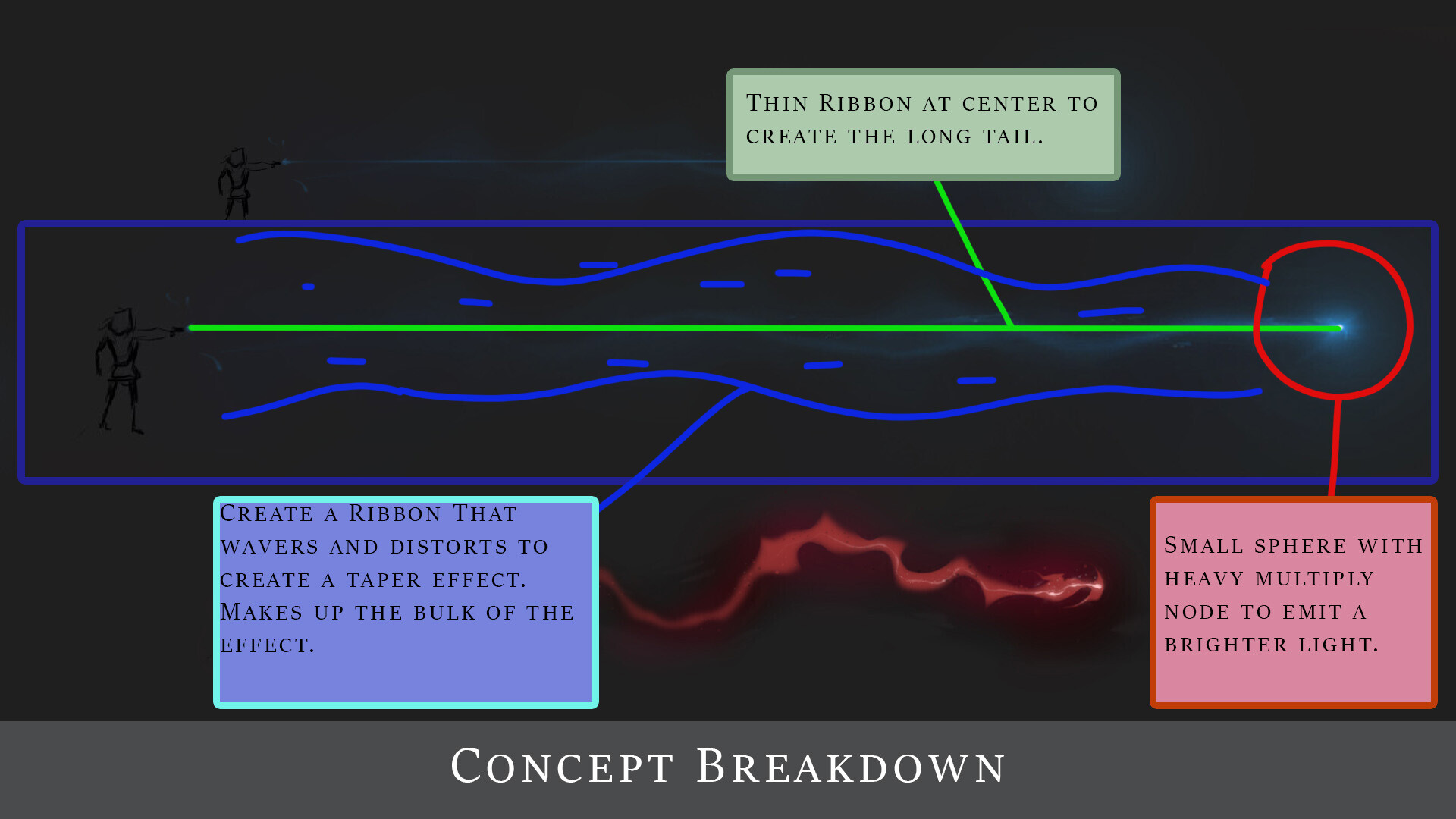 Thin Ribbon at center to create the long tail.

Create a Ribbon That wavers and distorts to create a taper effect. Makes up the bulk of the effect.

Small sphere with heavy multiply node to emit a brighter light.

Concept Breakdown